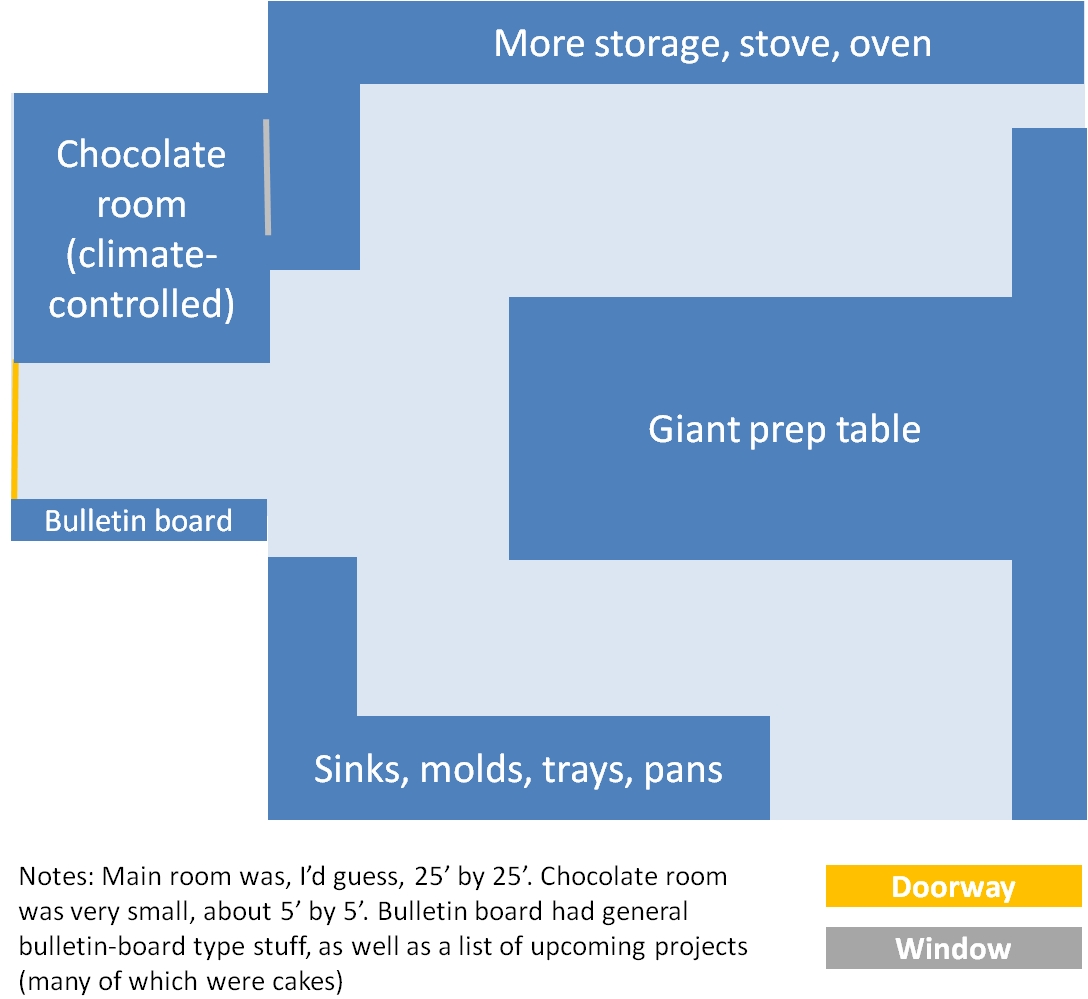 More storage, stove, oven

Chocolate room (climate-controlled)

Giant prep table

Bulletin board

Sinks, molds, trays, pans

Notes: Main room was, I'd guess, 25' by 25'. Chocolate room was very small, about 5' by 5'. Bulletin board had general bulletin-board type stuff, as well as a list of upcoming projects (many of which were cakes)

Doorway

Window